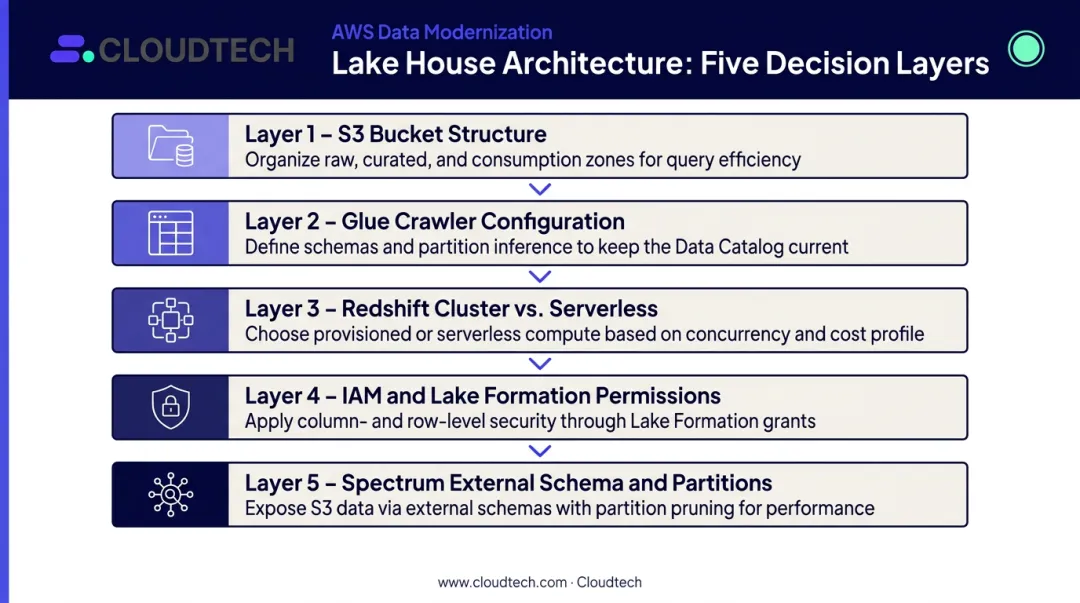 CLOUDTECH

AWS Data Modernization

Lake House Architecture: Five Decision Layers

Layer 1 – S3 Bucket Structure
Organize raw, curated, and consumption zones for query efficiency

Layer 2 – Glue Crawler Configuration
Define schemas and partition inference to keep the Data Catalog current

Layer 3 – Redshift Cluster vs. Serverless
Choose provisioned or serverless compute based on concurrency and cost profile

Layer 4 – IAM and Lake Formation Permissions
Apply column- and row-level security through Lake Formation grants

Layer 5 – Spectrum External Schema and Partitions
Expose S3 data via external schemas with partition pruning for performance

www.cloudtech.com · Cloudtech